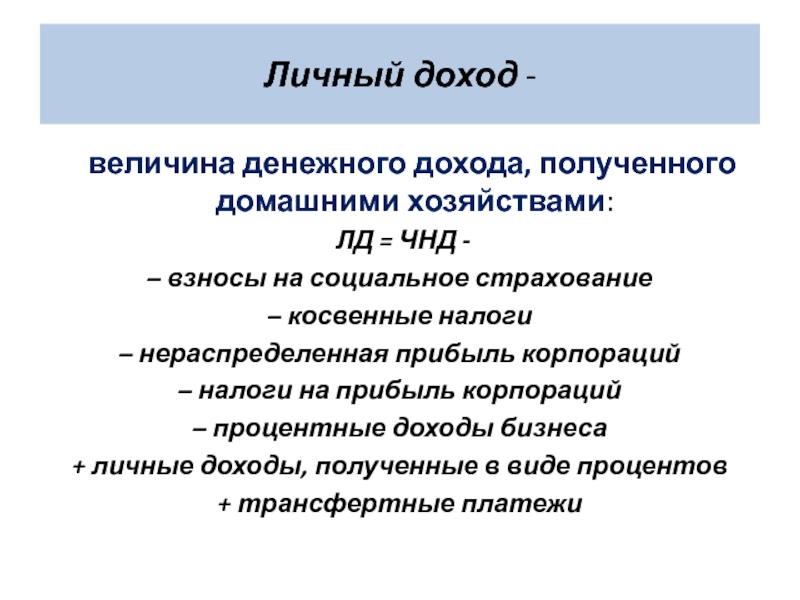 Личный доход -

величина денежного дохода, полученного домашними хозяйствами:

ЛД = ЧНД -
– взносы на социальное страхование
– косвенные налоги
– нераспределенная прибыль корпораций
– налоги на прибыль корпораций
– процентные доходы бизнеса
+ личные доходы, полученные в виде процентов
+ трансфертные платежи